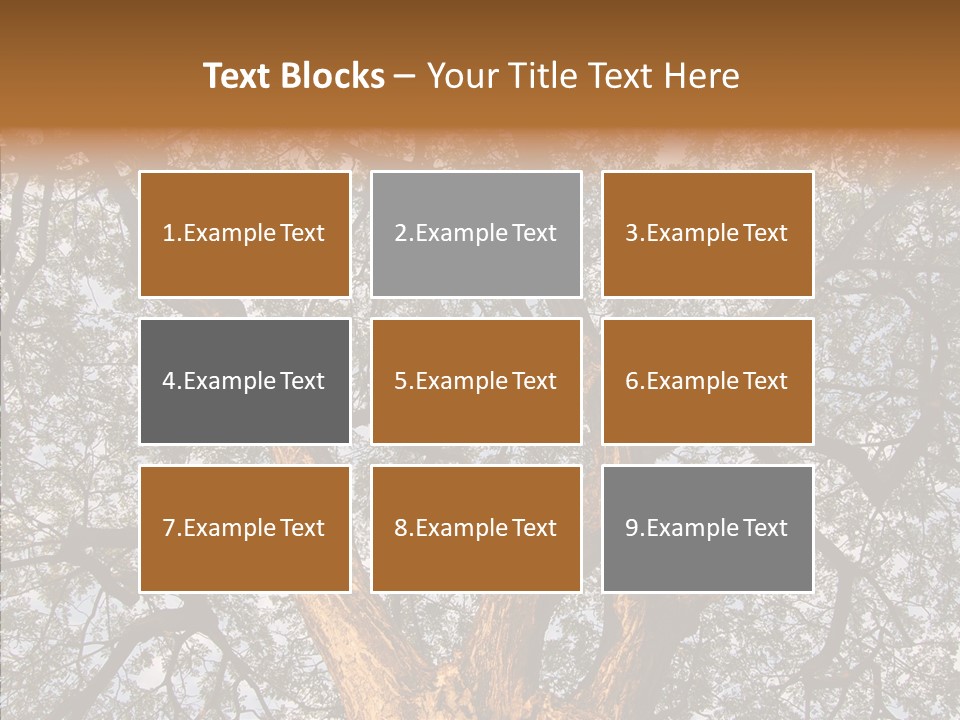 Text Blocks – Your Title Text Here

1.Example Text

2.Example Text

3.Example Text

4.Example Text

5.Example Text

6.Example Text

7.Example Text

8.Example Text

9.Example Text